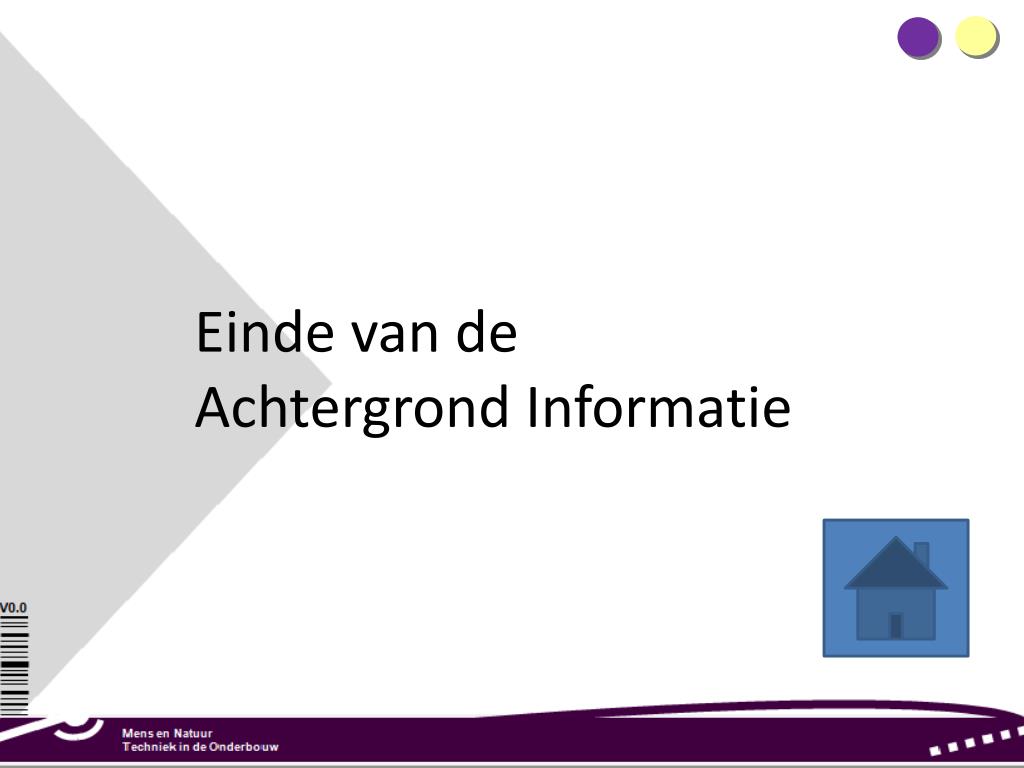 Einde van de
Achtergrond Informatie

V0.0

Mens en Natuur
Techniek in de Onderbouw